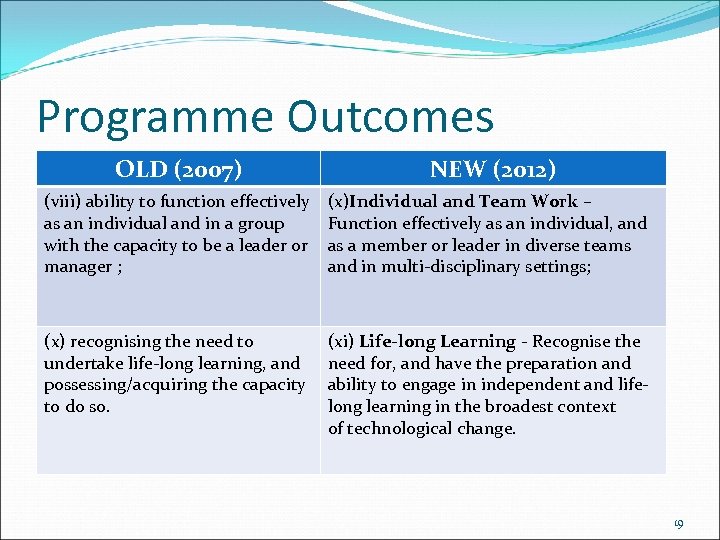 Programme Outcomes

| OLD (2007) | NEW (2012) |
|---|---|
| (viii) ability to function effectively as an individual and in a group with the capacity to be a leader or manager ; | (x)Individual and Team Work – Function effectively as an individual, and as a member or leader in diverse teams and in multi-disciplinary settings; |
| (x) recognising the need to undertake life-long learning, and possessing/acquiring the capacity to do so. | (xi) Life-long Learning - Recognise the need for, and have the preparation and ability to engage in independent and life-long learning in the broadest context of technological change. |

19